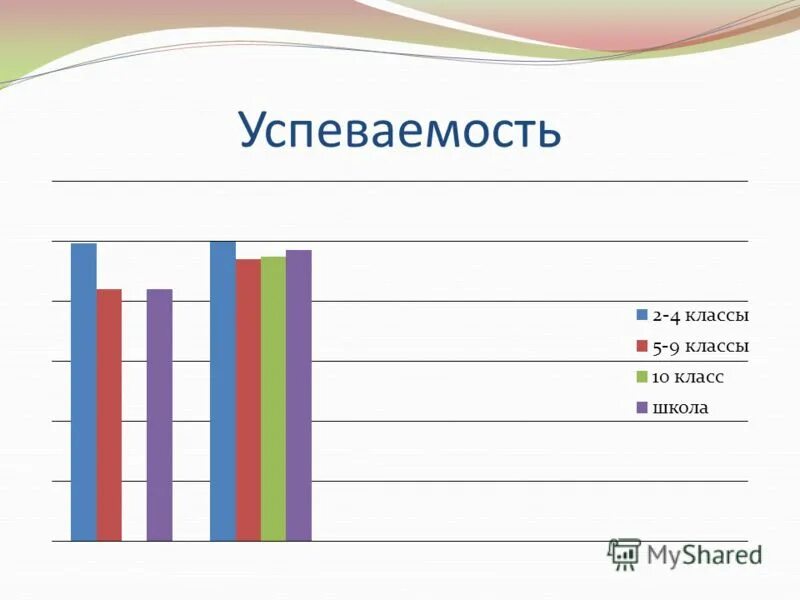 Успеваемость

2-4 классы
5-9 классы
10 класс
школа

MyShared